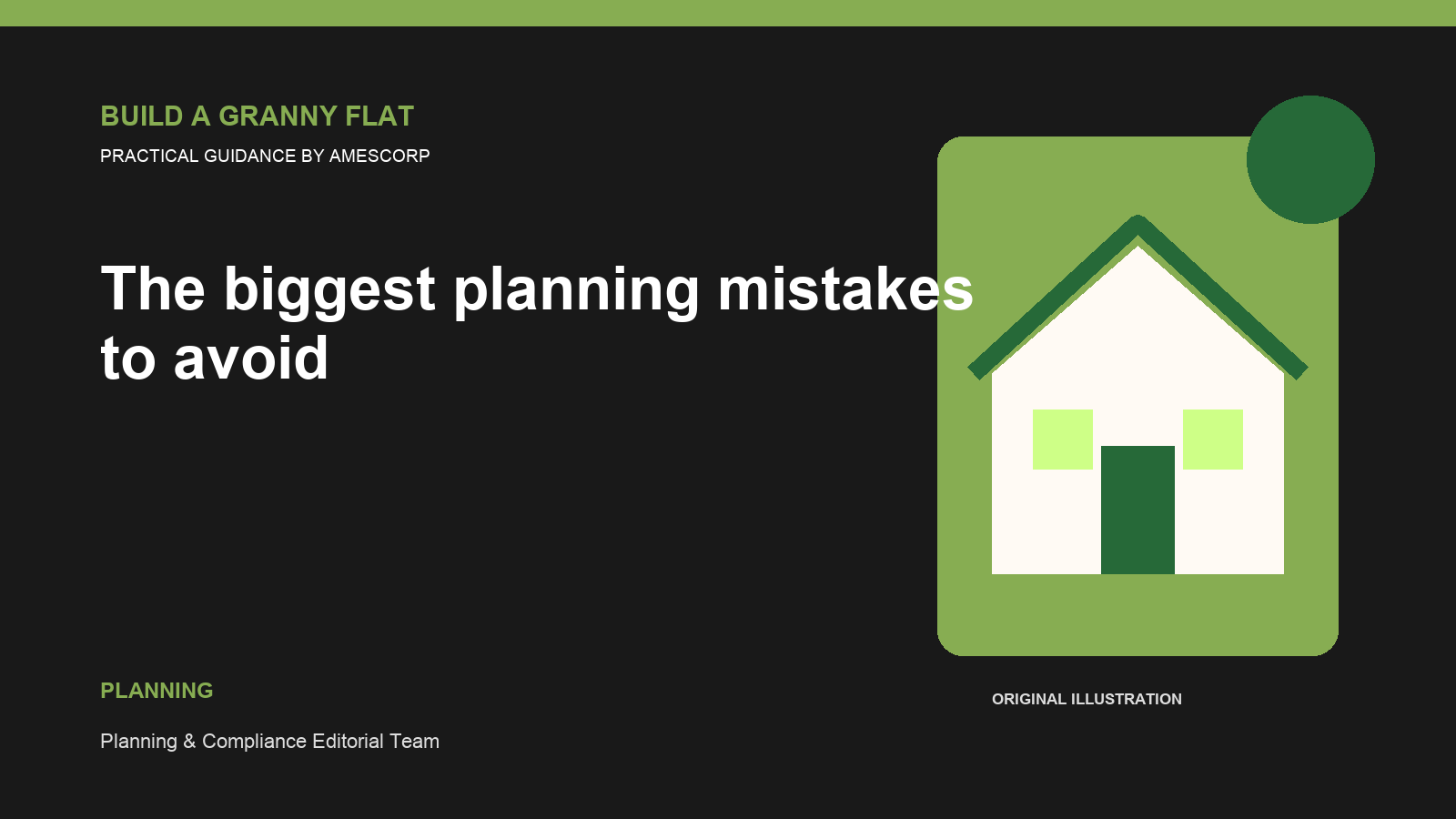 BUILD A GRANNY FLAT

PRACTICAL GUIDANCE BY AMESCORP

The biggest planning mistakes to avoid

PLANNING

Planning & Compliance Editorial Team

ORIGINAL ILLUSTRATION